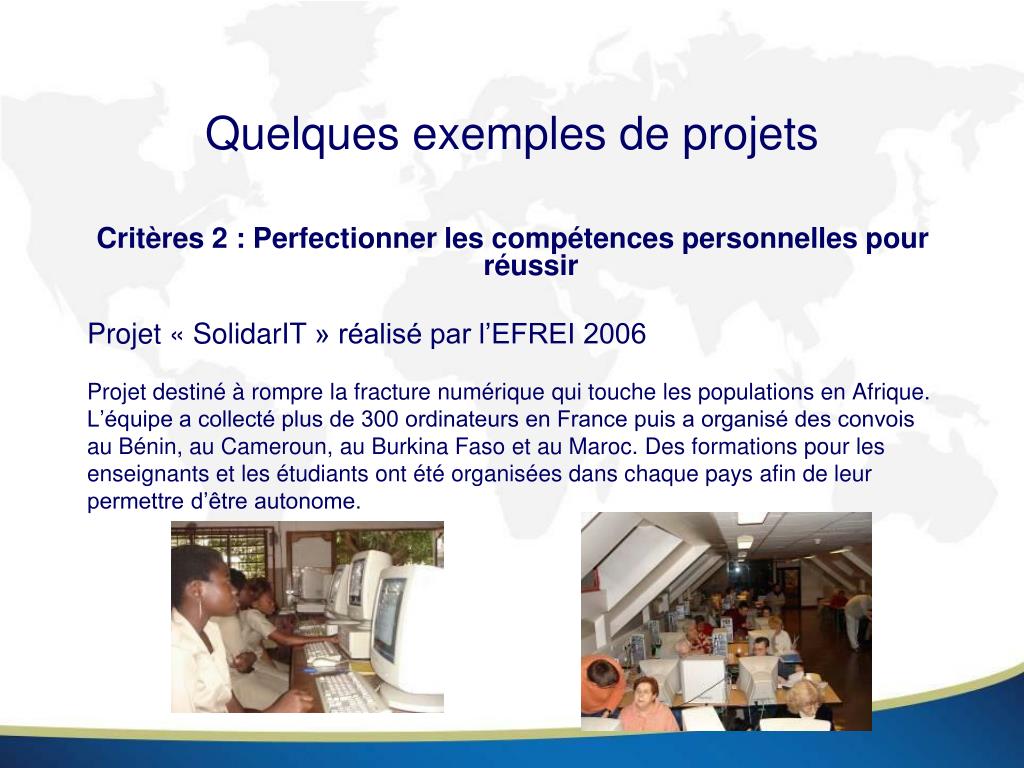 Quelques exemples de projets

Critères 2 : Perfectionner les compétences personnelles pour réussir

Projet « SolidarIT » réalisé par l’EFREI 2006

Projet destiné à rompre la fracture numérique qui touche les populations en Afrique. L’équipe a collecté plus de 300 ordinateurs en France puis a organisé des convois au Bénin, au Cameroun, au Burkina Faso et au Maroc. Des formations pour les enseignants et les étudiants ont été organisées dans chaque pays afin de leur permettre d’être autonome.